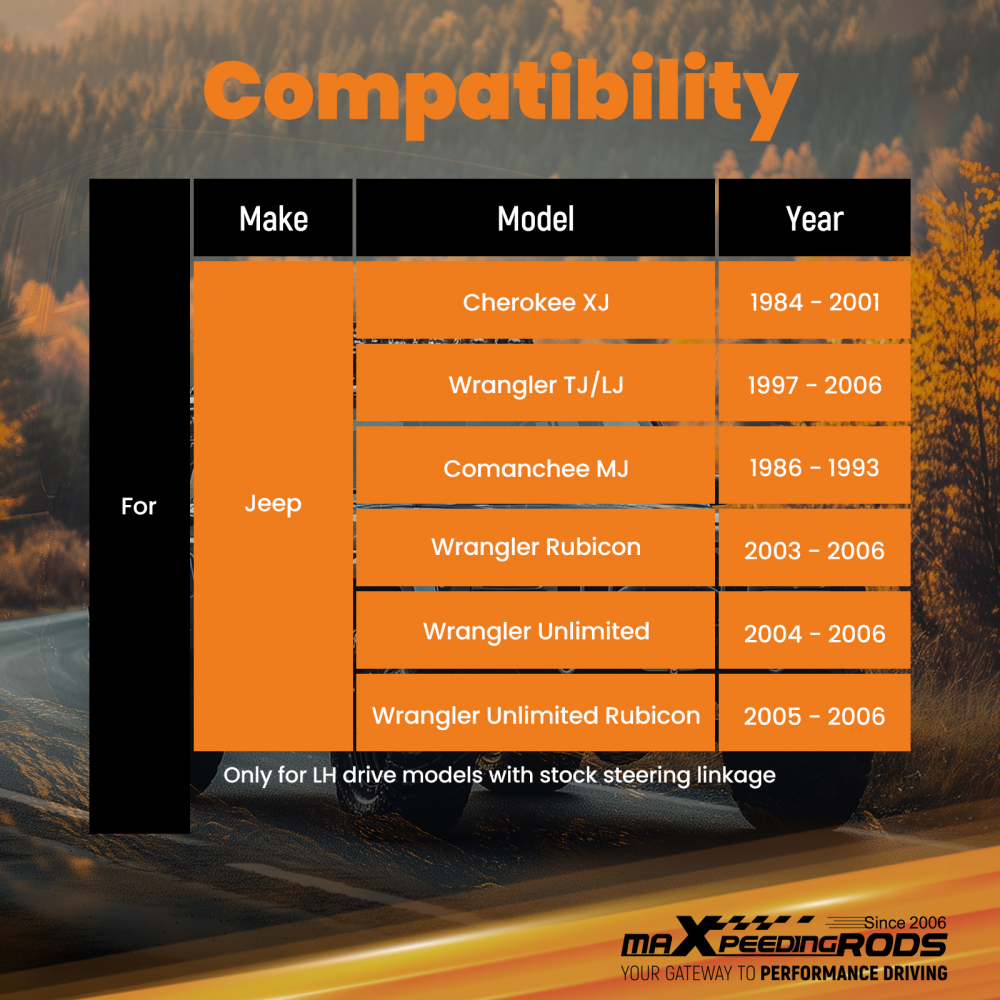 Compatibility

|  | Make | Model | Year |
|---|---|---|---|
| For | Jeep | Cherokee XJ | 1984 - 2001 |
|  |  | Wrangler TJ/LJ | 1997 - 2006 |
|  |  | Comanchee MJ | 1986 - 1993 |
|  |  | Wrangler Rubicon | 2003 - 2006 |
|  |  | Wrangler Unlimited | 2004 - 2006 |
|  |  | Wrangler Unlimited Rubicon | 2005 - 2006 |

Only for LH drive models with stock steering linkage

Since 2006
maXpeedingRODS
YOUR GATEWAY TO PERFORMANCE DRIVING